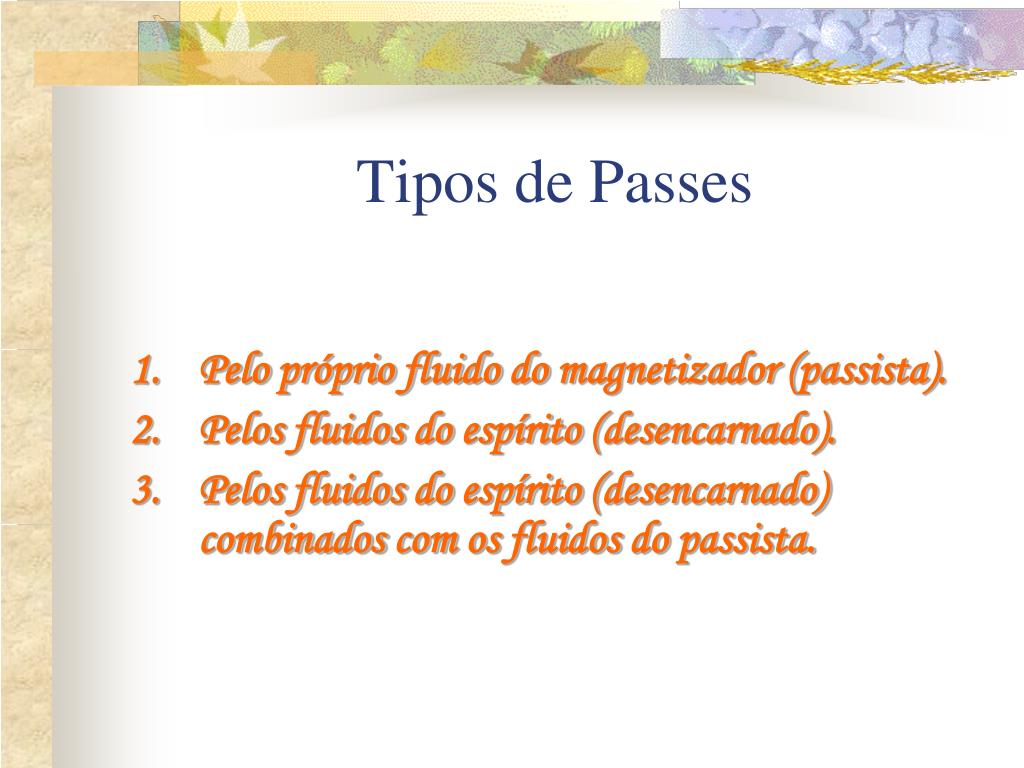 Tipos de Passes

1. Pelo próprio fluido do magnetizador (passista).
2. Pelos fluidos do espírito (desencarnado).
3. Pelos fluidos do espírito (desencarnado) combinados com os fluidos do passista.